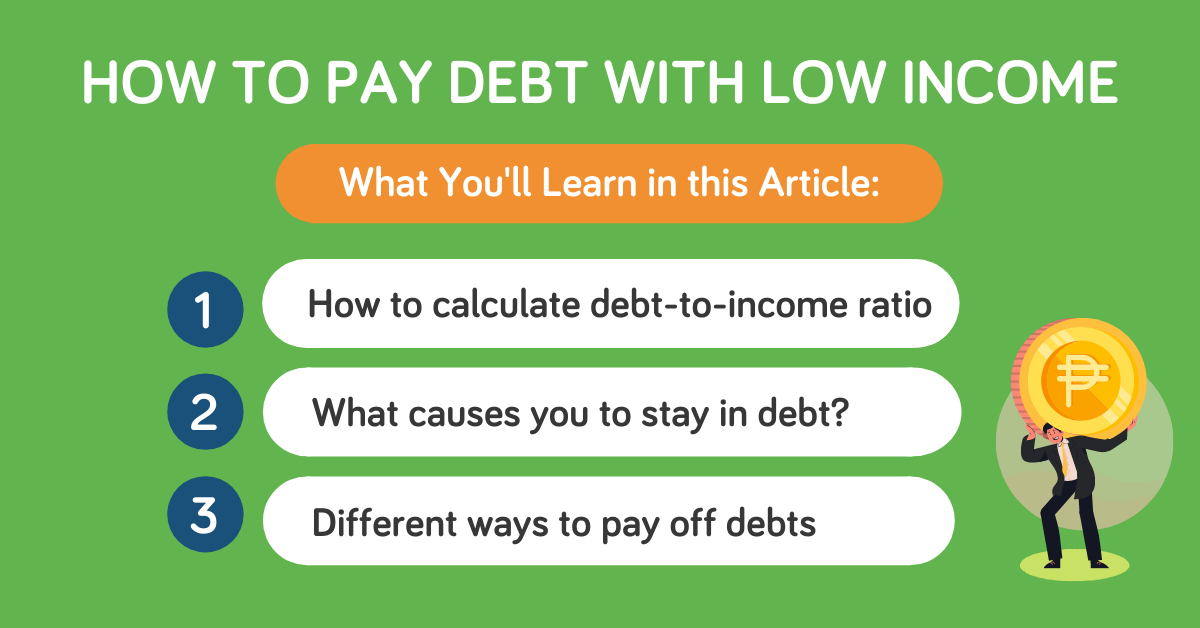 HOW TO PAY DEBT WITH LOW INCOME

What You'll Learn in this Article:

1 How to calculate debt-to-income ratio

2 What causes you to stay in debt?

3 Different ways to pay off debts

₱